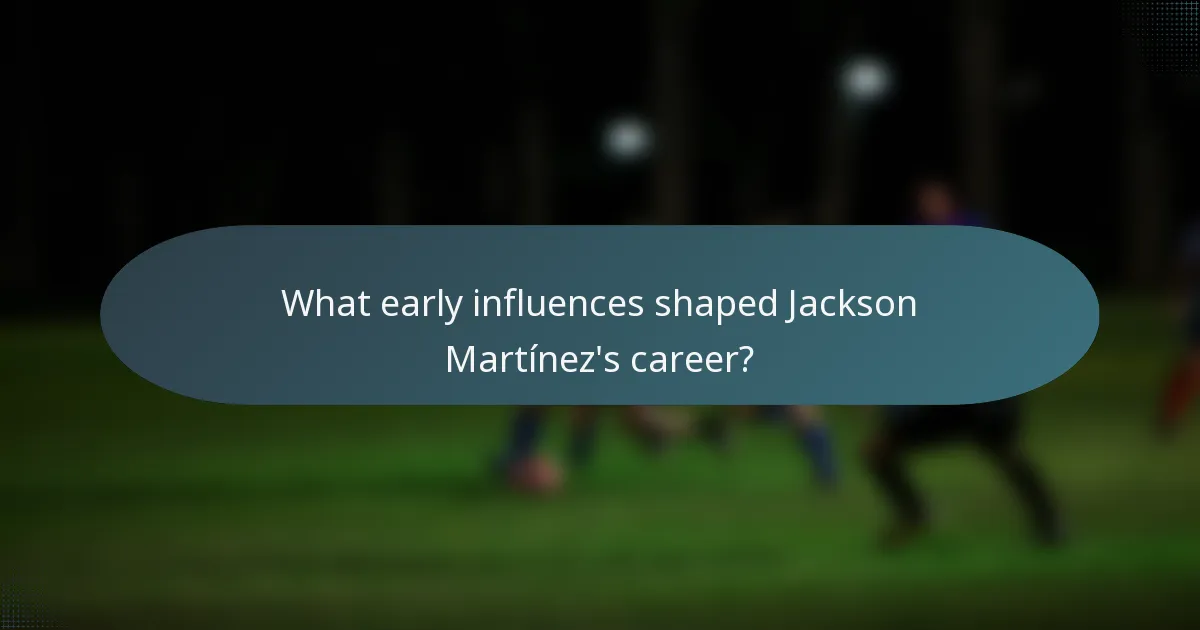 What early influences shaped Jackson Martínez's career?